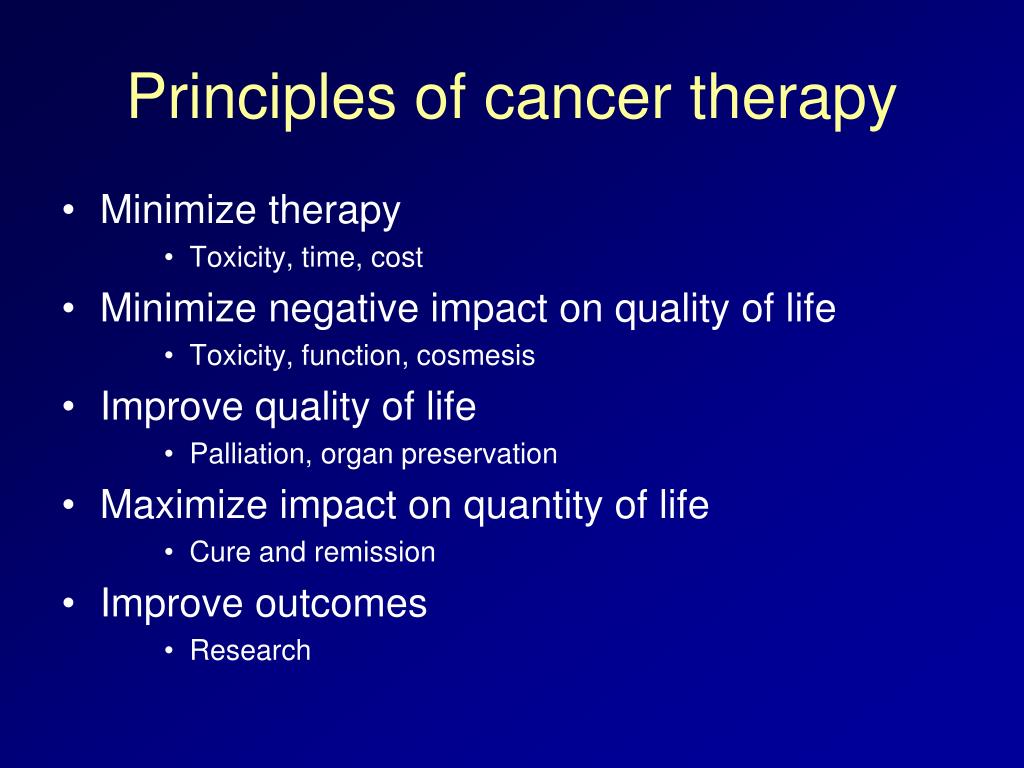 Principles of cancer therapy

• Minimize therapy
  • Toxicity, time, cost
• Minimize negative impact on quality of life
  • Toxicity, function, cosmesis
• Improve quality of life
  • Palliation, organ preservation
• Maximize impact on quantity of life
  • Cure and remission
• Improve outcomes
  • Research